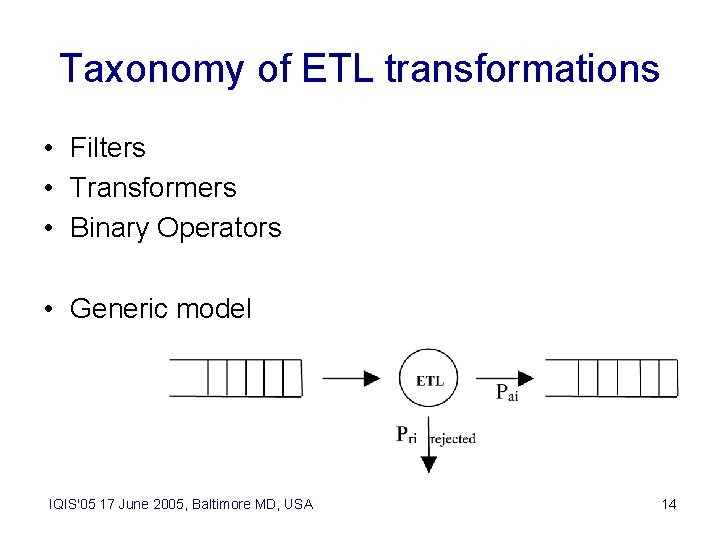 Taxonomy of ETL transformations

• Filters
• Transformers
• Binary Operators

• Generic model

ETL

$P_{ai}$

$P_{ri}$ rejected

IQIS'05 17 June 2005, Baltimore MD, USA

14